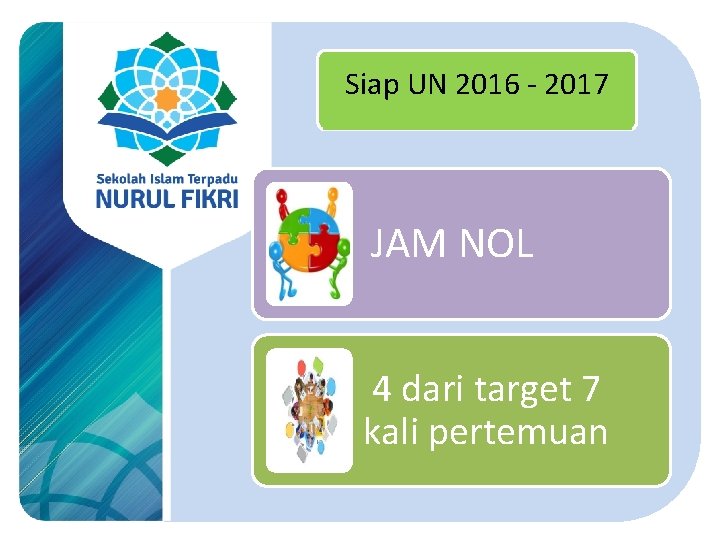 Sekolah Islam Terpadu
NURUL FIKRI

Siap UN 2016 - 2017

JAM NOL

4 dari target 7 kali pertemuan